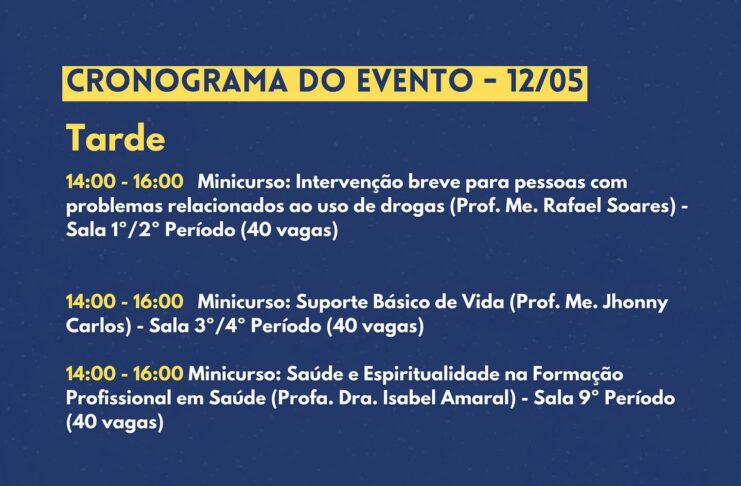 CRONOGRAMA DO EVENTO - 12/05

Tarde

14:00 - 16:00 Minicurso: Intervenção breve para pessoas com problemas relacionados ao uso de drogas (Prof. Me. Rafael Soares) - Sala 1°/2° Período (40 vagas)

14:00 - 16:00 Minicurso: Suporte Básico de Vida (Prof. Me. Jhonny Carlos) - Sala 3°/4° Período (40 vagas)

14:00 - 16:00 Minicurso: Saúde e Espiritualidade na Formação Profissional em Saúde (Profa. Dra. Isabel Amaral) - Sala 9° Período (40 vagas)